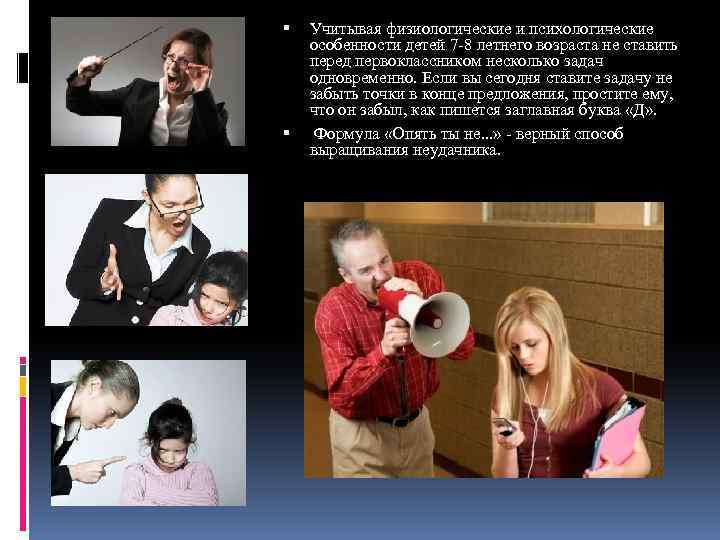 ▪ Учитывая физиологические и психологические особенности детей 7-8 летнего возраста не ставить перед первоклассником несколько задач одновременно. Если вы сегодня ставите задачу не забыть точки в конце предложения, простите ему, что он забыл, как пишется заглавная буква «Д».

▪ Формула «Опять ты не...» - верный способ выращивания неудачника.